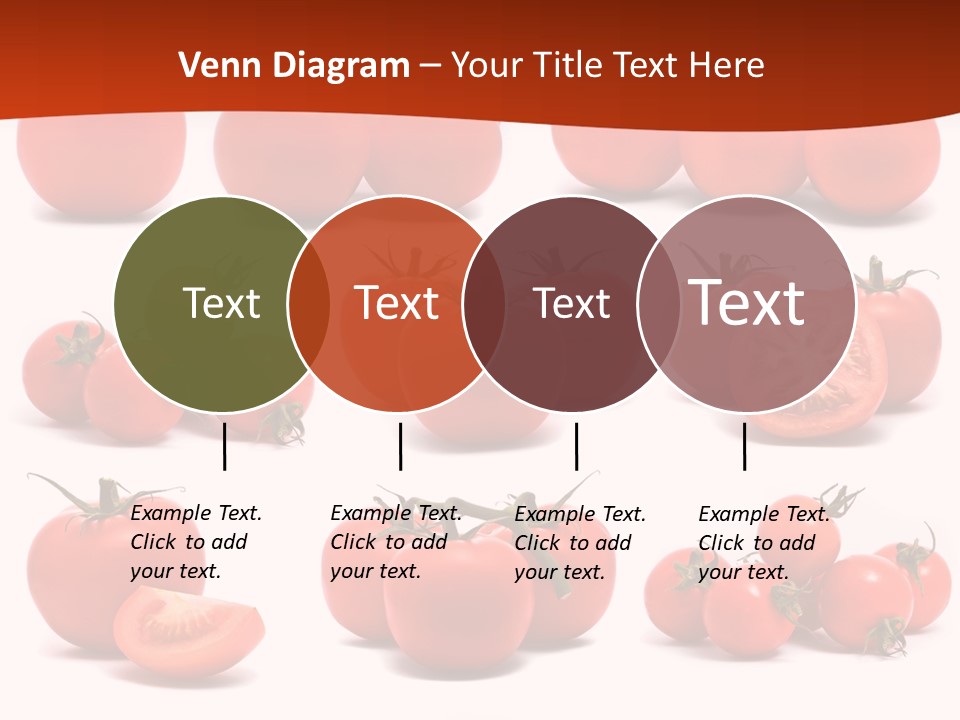 Venn Diagram – Your Title Text Here

Text

Text

Text

Text

Example Text. Click to add your text.

Example Text. Click to add your text.

Example Text. Click to add your text.

Example Text. Click to add your text.